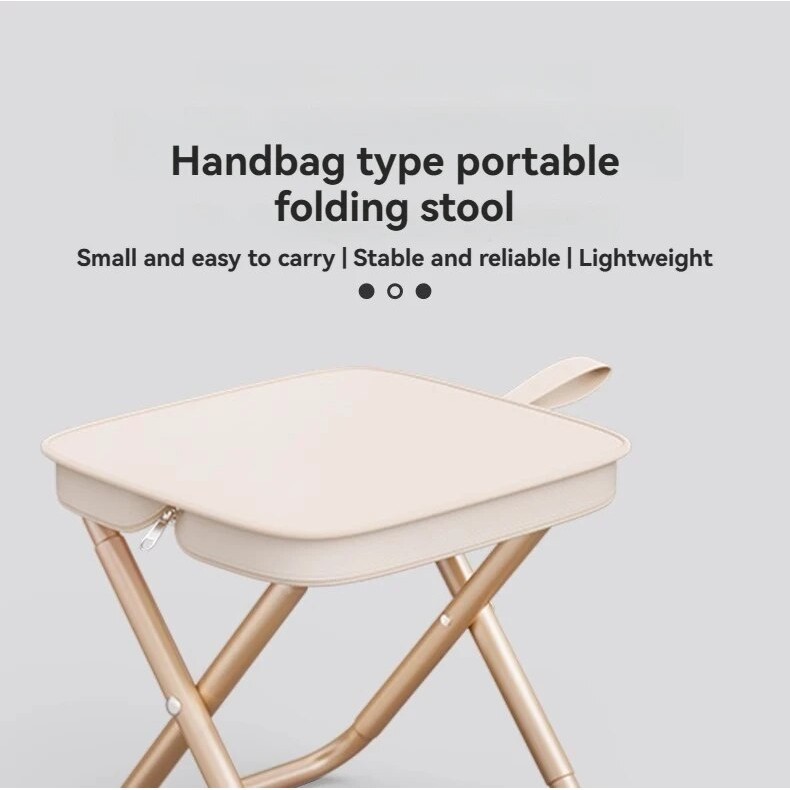 Handbag type portable folding stool

Small and easy to carry | Stable and reliable | Lightweight